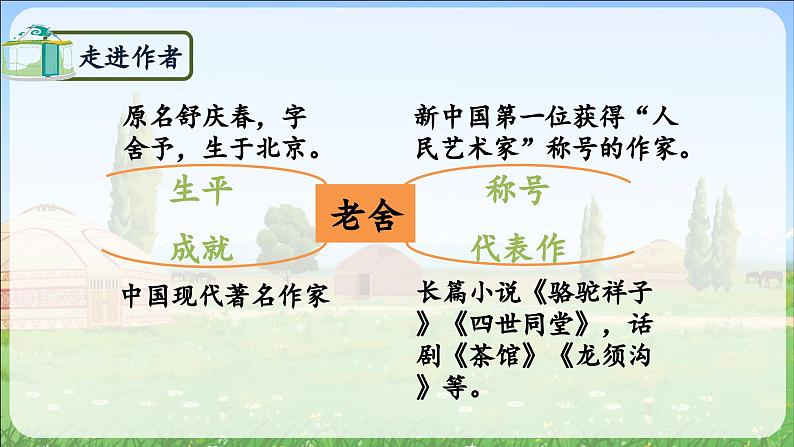 走进作者

原名舒庆春，字舍予，生于北京。

生平

新中国第一位获得“人民艺术家”称号的作家。

称号

老舍

成就

中国现代著名作家

代表作

长篇小说《骆驼祥子》《四世同堂》，话剧《茶馆》《龙须沟》等。